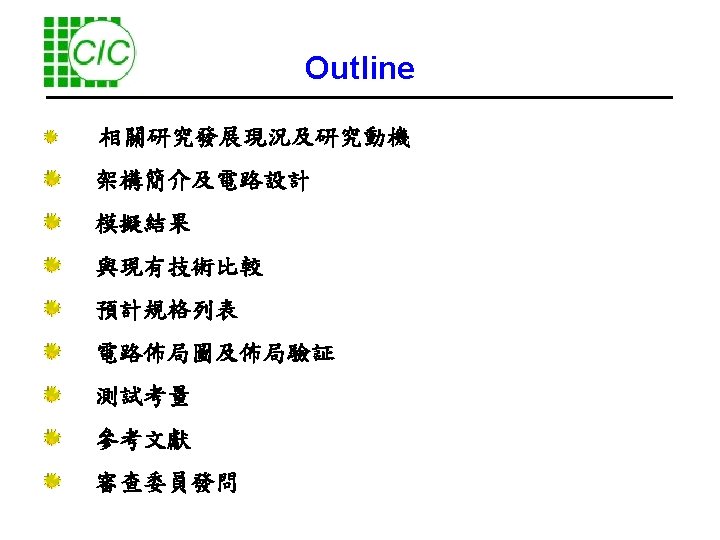 CIC

Outline

相關研究發展現況及研究動機

架構簡介及電路設計

模擬結果

與現有技術比較

預計規格列表

電路佈局圖及佈局驗証

測試考量

參考文獻

審查委員發問